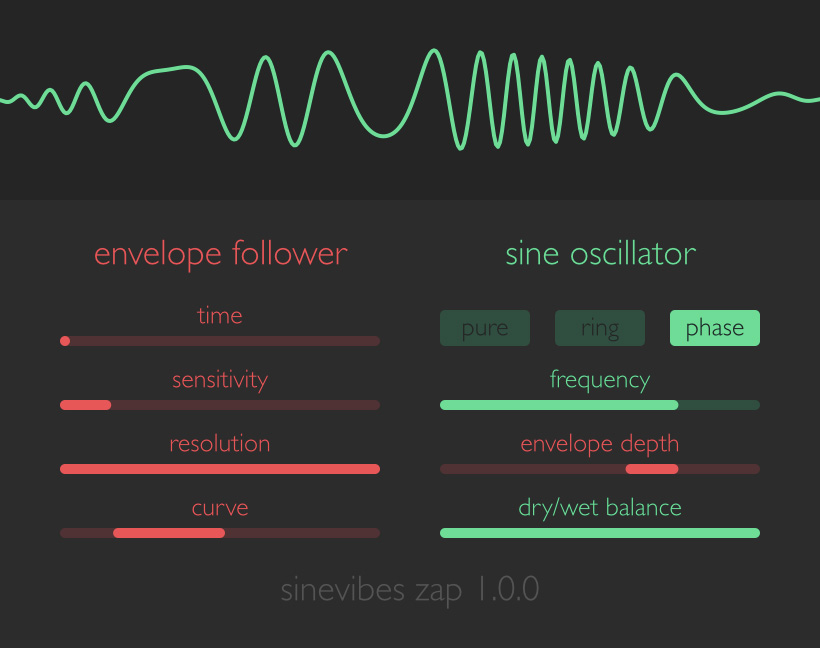 envelope follower

time

sensitivity

resolution

curve

sine oscillator

pure

ring

phase

frequency

envelope depth

dry/wet balance

sinevibes zap 1.0.0